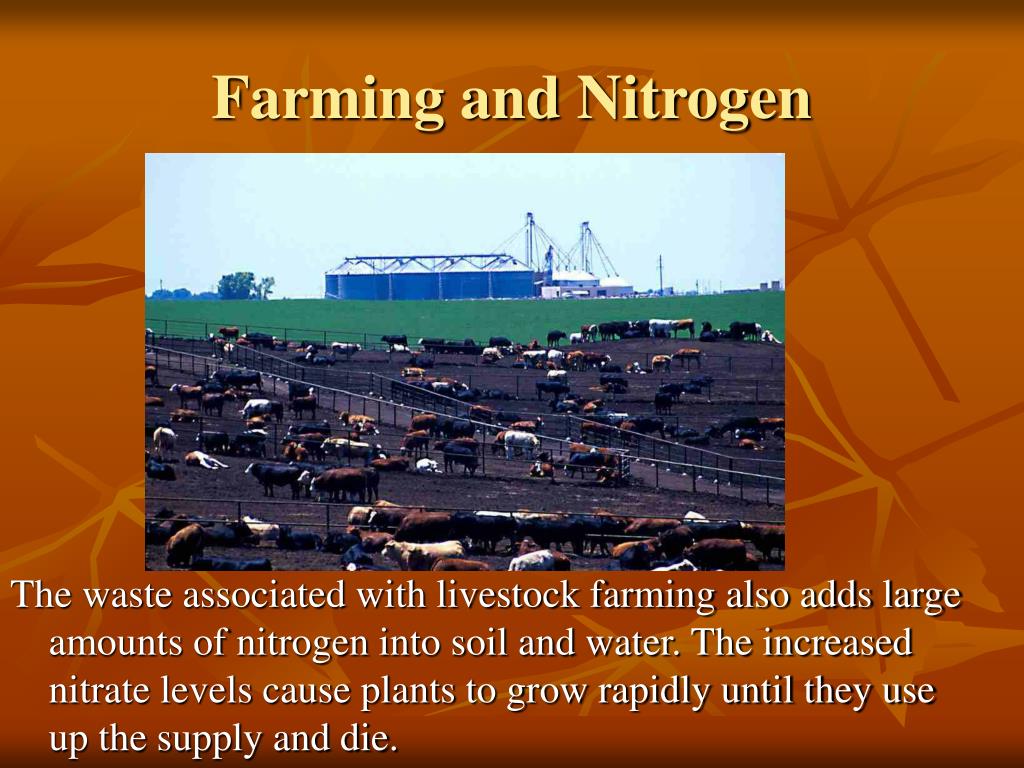 Farming and Nitrogen

The waste associated with livestock farming also adds large amounts of nitrogen into soil and water. The increased nitrate levels cause plants to grow rapidly until they use up the supply and die.